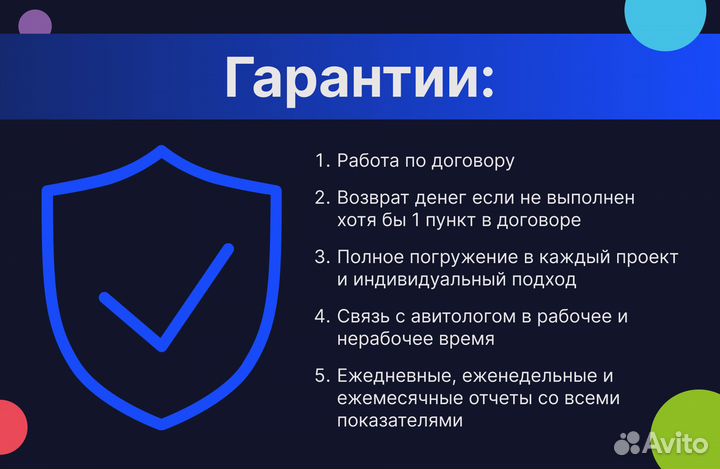 Гарантии:

1. Работа по договору

2. Возврат денег если не выполнен хотя бы 1 пункт в договоре

3. Полное погружение в каждый проект и индивидуальный подход

4. Связь с авитологом в рабочее и нерабочее время

5. Ежедневные, еженедельные и ежемесячные отчеты со всеми показателями

Avito